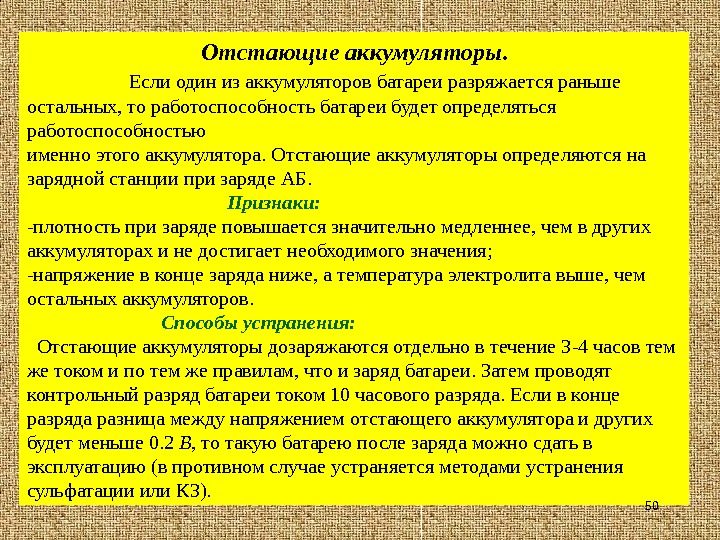 Отстающие аккумуляторы.

Если один из аккумуляторов батареи разряжается раньше остальных, то работоспособность батареи будет определяться работоспособностью
именно этого аккумулятора. Отстающие аккумуляторы определяются на зарядной станции при заряде АБ.

Признаки:

-плотность при заряде повышается значительно медленнее, чем в других аккумуляторах и не достигает необходимого значения;
-напряжение в конце заряда ниже, а температура электролита выше, чем остальных аккумуляторов.

Способы устранения:

Отстающие аккумуляторы дозаряжаются отдельно в течение 3-4 часов тем же током и по тем же правилам, что и заряд батареи. Затем проводят контрольный разряд батареи током 10 часового разряда. Если в конце разряда разница между напряжением отстающего аккумулятора и других будет меньше 0.2 В, то такую батарею после заряда можно сдать в эксплуатацию (в противном случае устраняется методами устранения сульфатации или КЗ).

50